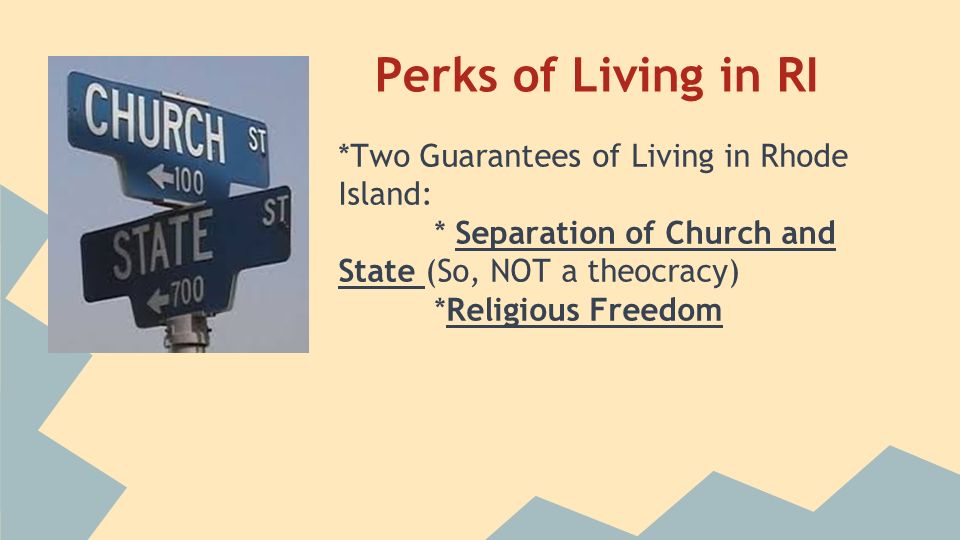 CHURCH ST
←100
STATE ST
←700

Perks of Living in RI

*Two Guarantees of Living in Rhode Island:
* Separation of Church and State (So, NOT a theocracy)
*Religious Freedom